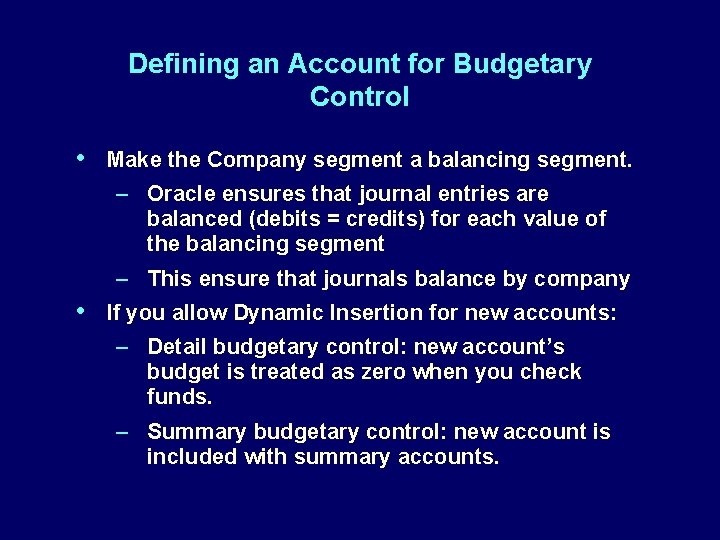 Defining an Account for Budgetary Control

• Make the Company segment a balancing segment.

– Oracle ensures that journal entries are balanced (debits = credits) for each value of the balancing segment

– This ensure that journals balance by company

• If you allow Dynamic Insertion for new accounts:

– Detail budgetary control: new account's budget is treated as zero when you check funds.

– Summary budgetary control: new account is included with summary accounts.